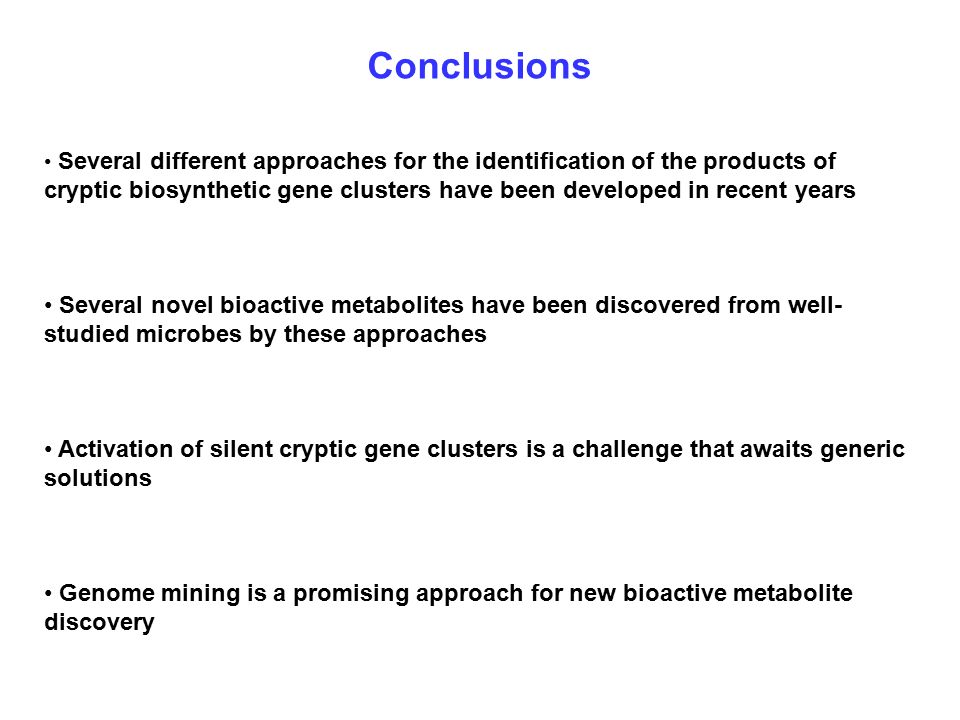 Conclusions

• Several different approaches for the identification of the products of cryptic biosynthetic gene clusters have been developed in recent years

• Several novel bioactive metabolites have been discovered from well-studied microbes by these approaches

• Activation of silent cryptic gene clusters is a challenge that awaits generic solutions

• Genome mining is a promising approach for new bioactive metabolite discovery